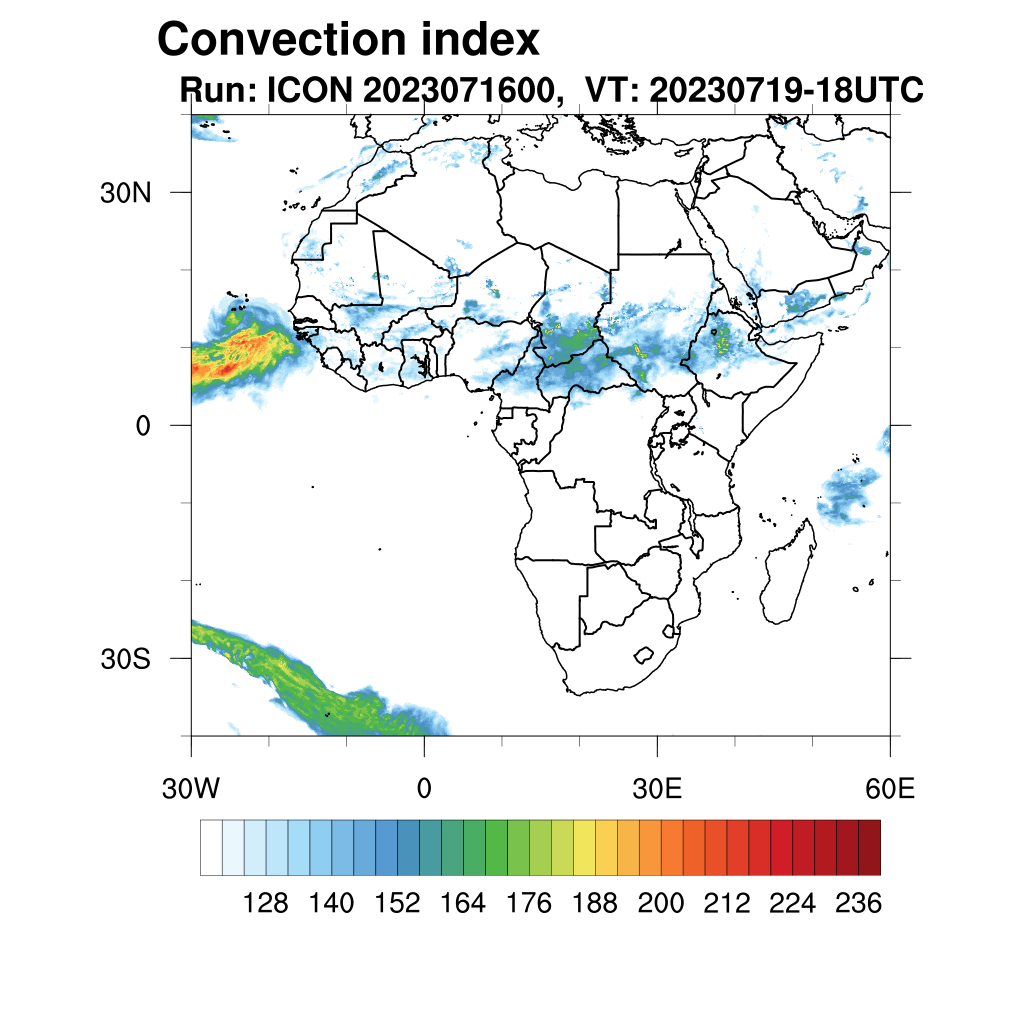 Convection index
Run: ICON 2023071600, VT: 20230719-18UTC

30N
0
30S

30W
0
30E
60E

128 140 152 164 176 188 200 212 224 236